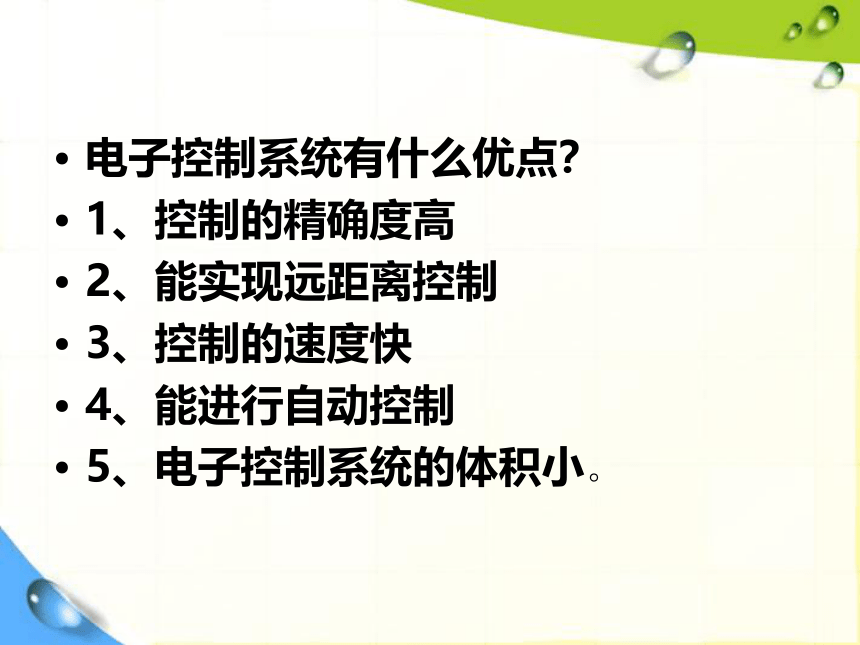 • 电子控制系统有什么优点?
• 1、控制的精确度高
• 2、能实现远距离控制
• 3、控制的速度快
• 4、能进行自动控制
• 5、电子控制系统的体积小。